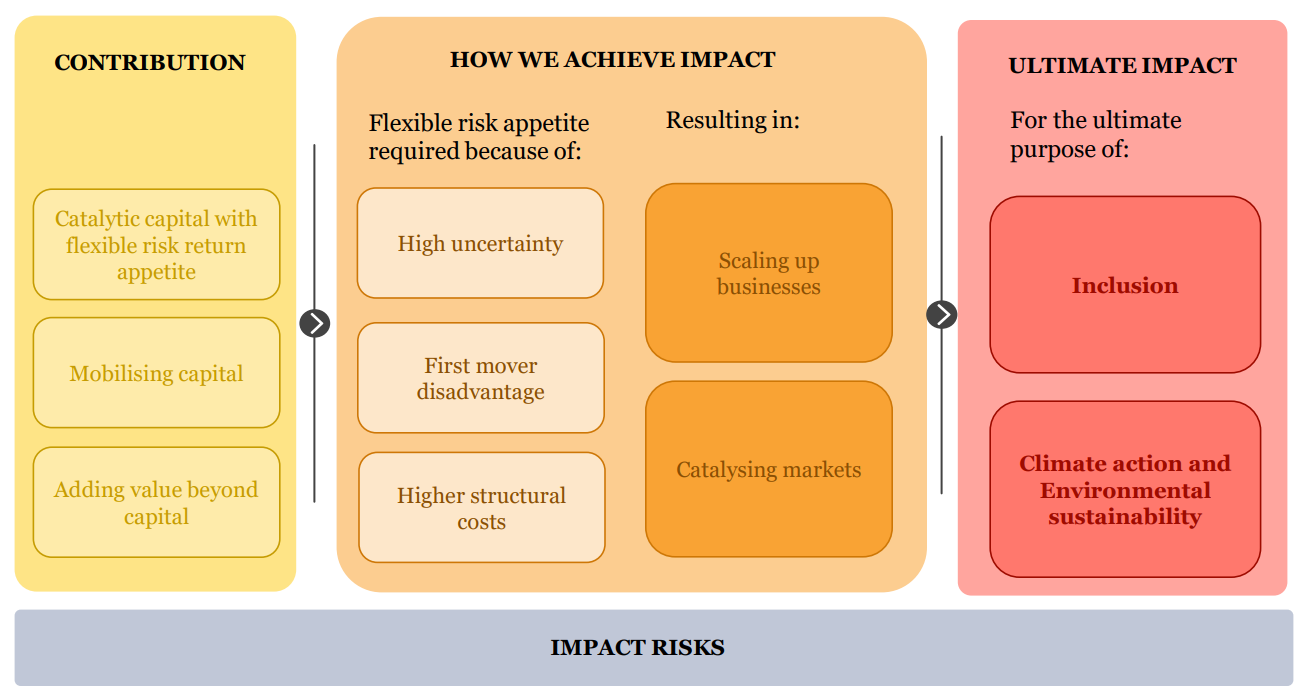 CONTRIBUTION

Catalytic capital with flexible risk return appetite

Mobilising capital

Adding value beyond capital

HOW WE ACHIEVE IMPACT

Flexible risk appetite required because of:

High uncertainty

First mover disadvantage

Higher structural costs

Resulting in:

Scaling up businesses

Catalysing markets

ULTIMATE IMPACT

For the ultimate purpose of:

Inclusion

Climate action and Environmental sustainability

IMPACT RISKS